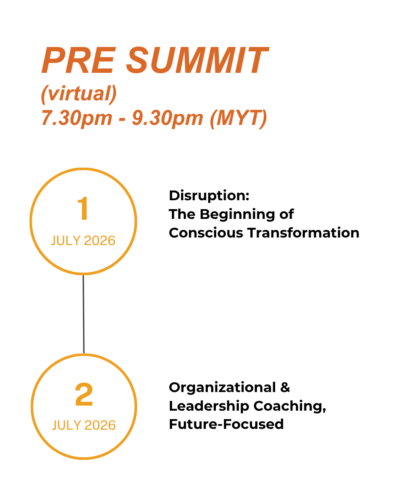 PRE SUMMIT
(virtual)
7.30pm - 9.30pm (MYT)

1
JULY 2026

Disruption:
The Beginning of
Conscious Transformation

2
JULY 2026

Organizational &
Leadership Coaching,
Future-Focused